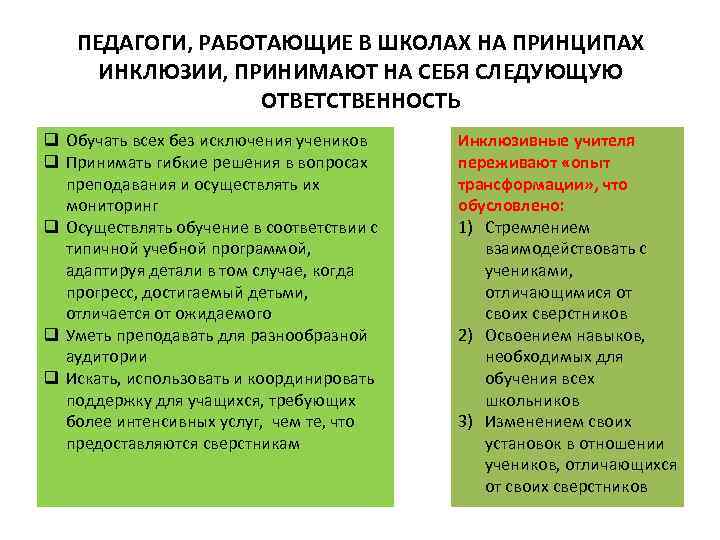 ПЕДАГОГИ, РАБОТАЮЩИЕ В ШКОЛАХ НА ПРИНЦИПАХ ИНКЛЮЗИИ, ПРИНИМАЮТ НА СЕБЯ СЛЕДУЮЩУЮ ОТВЕТСТВЕННОСТЬ

❑ Обучать всех без исключения учеников
❑ Принимать гибкие решения в вопросах преподавания и осуществлять их мониторинг
❑ Осуществлять обучение в соответствии с типичной учебной программой, адаптируя детали в том случае, когда прогресс, достигаемый детьми, отличается от ожидаемого
❑ Уметь преподавать для разнообразной аудитории
❑ Искать, использовать и координировать поддержку для учащихся, требующих более интенсивных услуг, чем те, что предоставляются сверстникам

Инклюзивные учителя переживают «опыт трансформации», что обусловлено:
1) Стремлением взаимодействовать с учениками, отличающимися от своих сверстников
2) Освоением навыков, необходимых для обучения всех школьников
3) Изменением своих установок в отношении учеников, отличающихся от своих сверстников